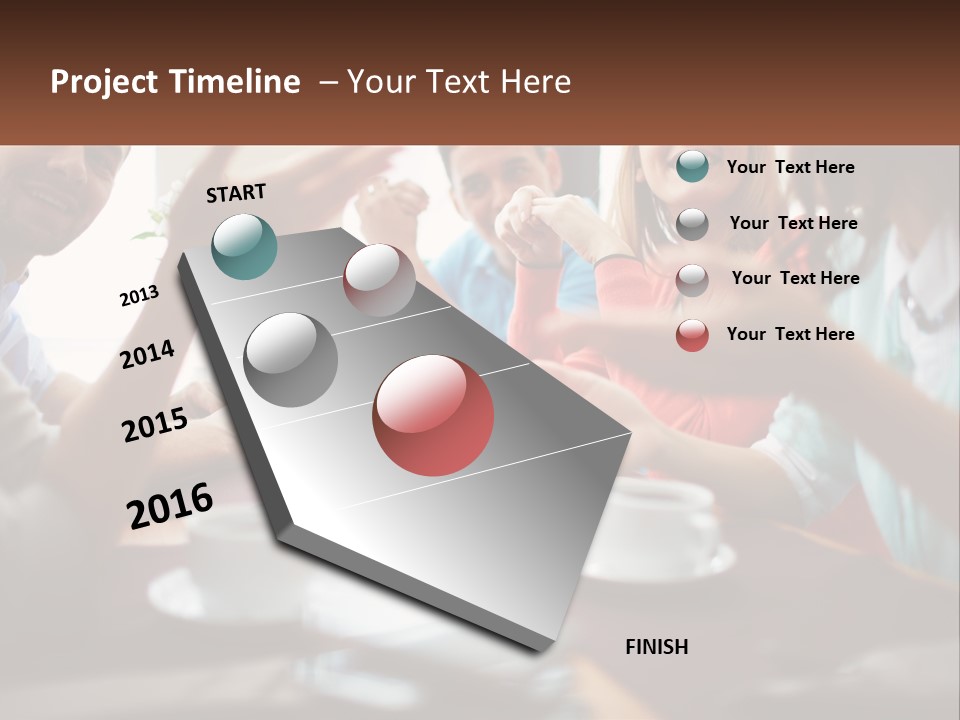 Project Timeline – Your Text Here

START

2013

2014

2015

2016

FINISH

Your Text Here

Your Text Here

Your Text Here

Your Text Here